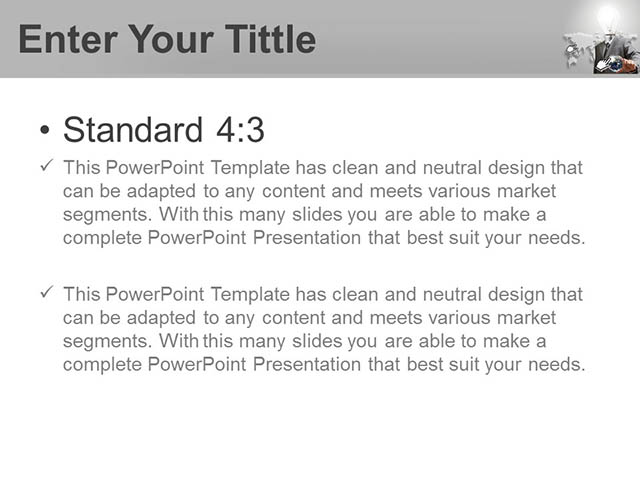 Enter Your Tittle

• Standard 4:3

✓ This PowerPoint Template has clean and neutral design that can be adapted to any content and meets various market segments. With this many slides you are able to make a complete PowerPoint Presentation that best suit your needs.

✓ This PowerPoint Template has clean and neutral design that can be adapted to any content and meets various market segments. With this many slides you are able to make a complete PowerPoint Presentation that best suit your needs.